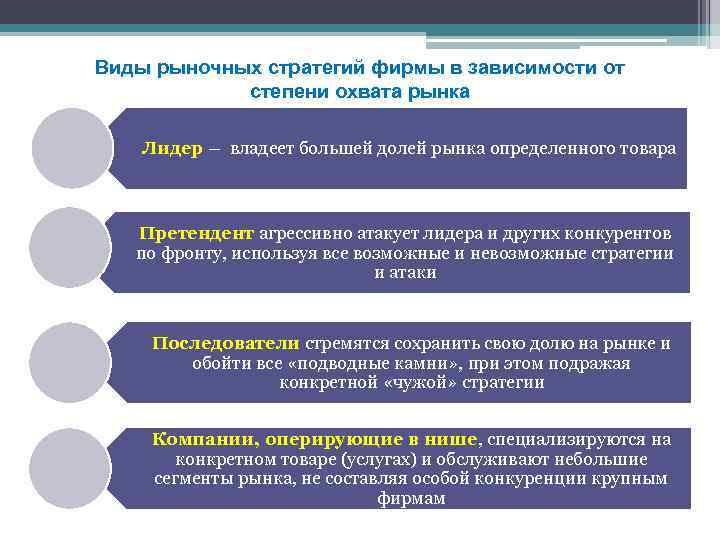 Виды рыночных стратегий фирмы в зависимости от степени охвата рынка

Лидер – владеет большей долей рынка определенного товара

Претендент агрессивно атакует лидера и других конкурентов по фронту, используя все возможные и невозможные стратегии и атаки

Последователи стремятся сохранить свою долю на рынке и обойти все «подводные камни», при этом подражая конкретной «чужой» стратегии

Компании, оперирующие в нише, специализируются на конкретном товаре (услугах) и обслуживают небольшие сегменты рынка, не составляя особой конкуренции крупным фирмам